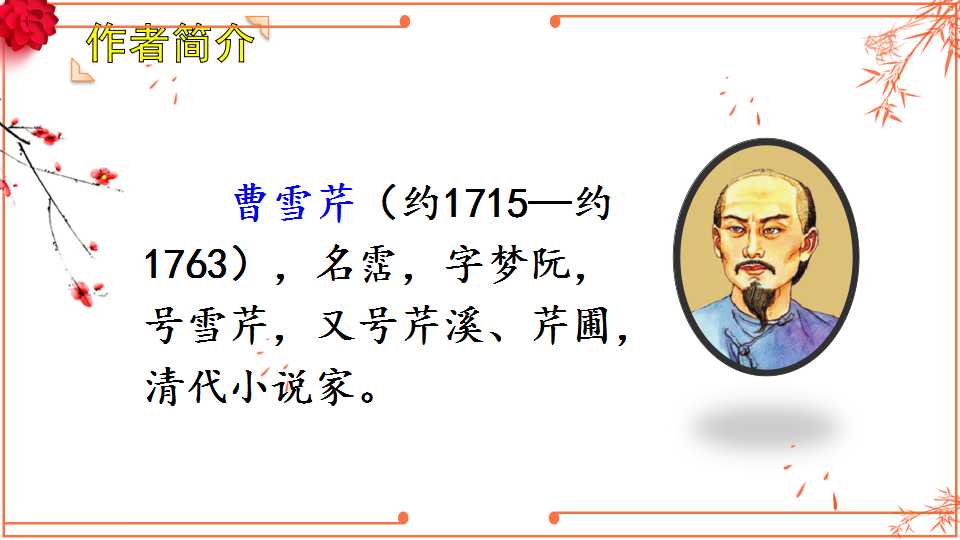 作者简介

曹雪芹（约1715—约1763），名霑，字梦阮，号雪芹，又号芹溪、芹圃，清代小说家。